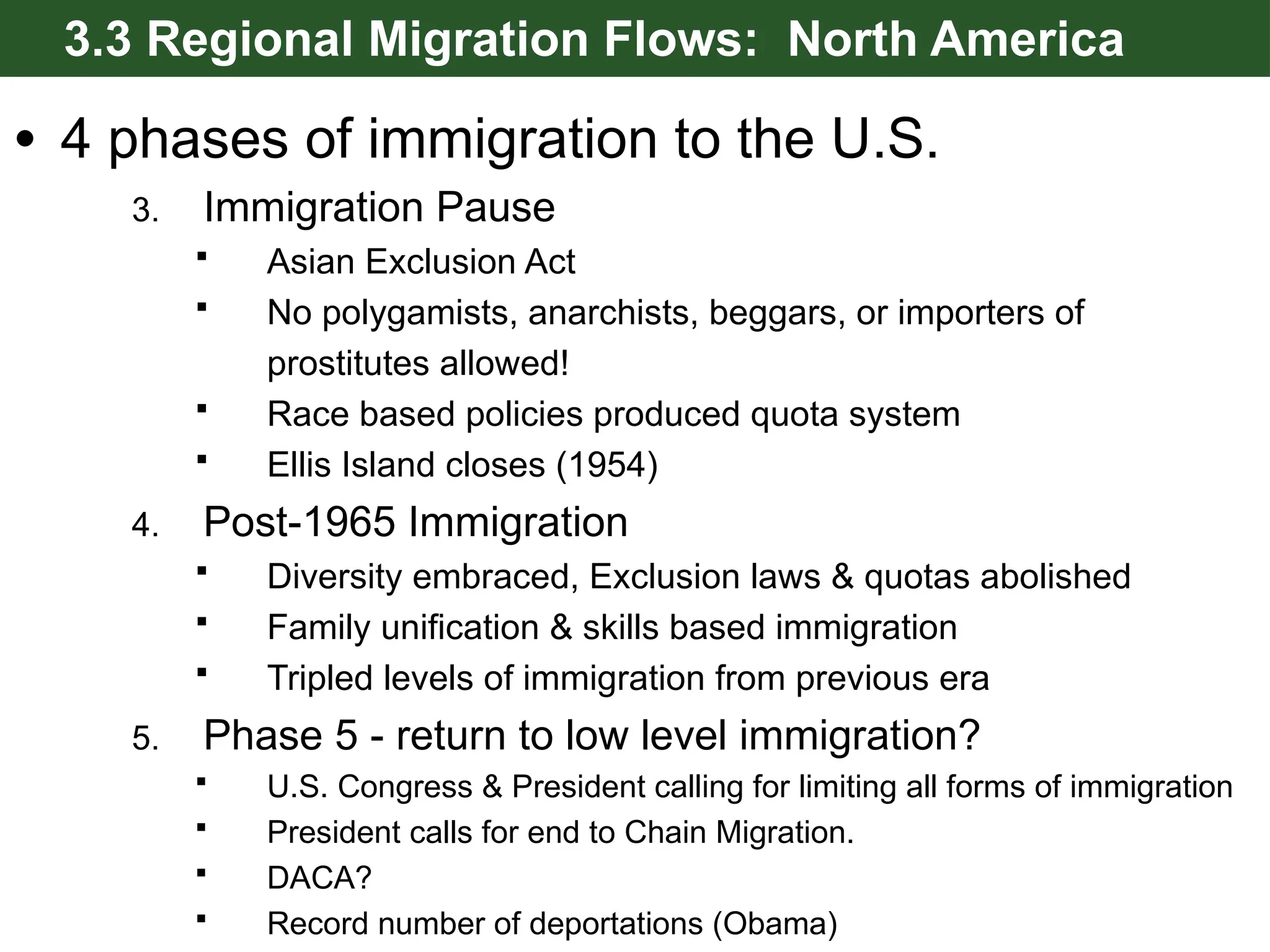 3.3 Regional Migration Flows: North America

• 4 phases of immigration to the U.S.

3. Immigration Pause
▪ Asian Exclusion Act
▪ No polygamists, anarchists, beggars, or importers of prostitutes allowed!
▪ Race based policies produced quota system
▪ Ellis Island closes (1954)

4. Post-1965 Immigration
▪ Diversity embraced, Exclusion laws & quotas abolished
▪ Family unification & skills based immigration
▪ Tripled levels of immigration from previous era

5. Phase 5 - return to low level immigration?
▪ U.S. Congress & President calling for limiting all forms of immigration
▪ President calls for end to Chain Migration.
▪ DACA?
▪ Record number of deportations (Obama)